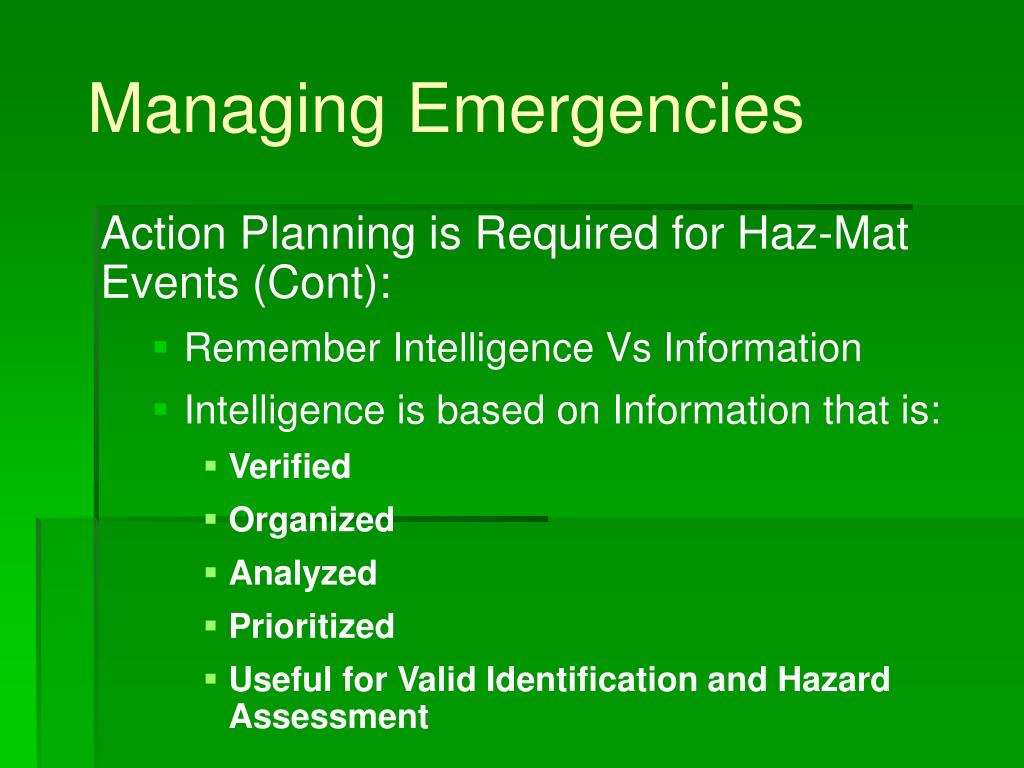 Managing Emergencies

Action Planning is Required for Haz-Mat Events (Cont):

- Remember Intelligence Vs Information
- Intelligence is based on Information that is:
  - Verified
  - Organized
  - Analyzed
  - Prioritized
  - Useful for Valid Identification and Hazard Assessment